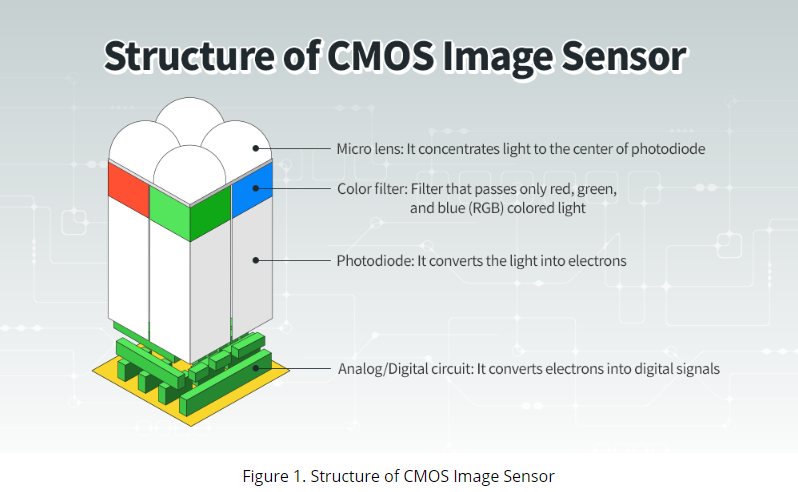 Structure of CMOS Image Sensor

Micro lens: It concentrates light to the center of photodiode

Color filter: Filter that passes only red, green, and blue (RGB) colored light

Photodiode: It converts the light into electrons

Analog/Digital circuit: It converts electrons into digital signals

Figure 1. Structure of CMOS Image Sensor